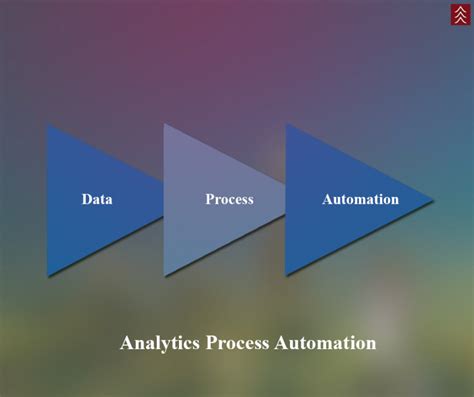 Data

Process

Automation

Analytics Process Automation